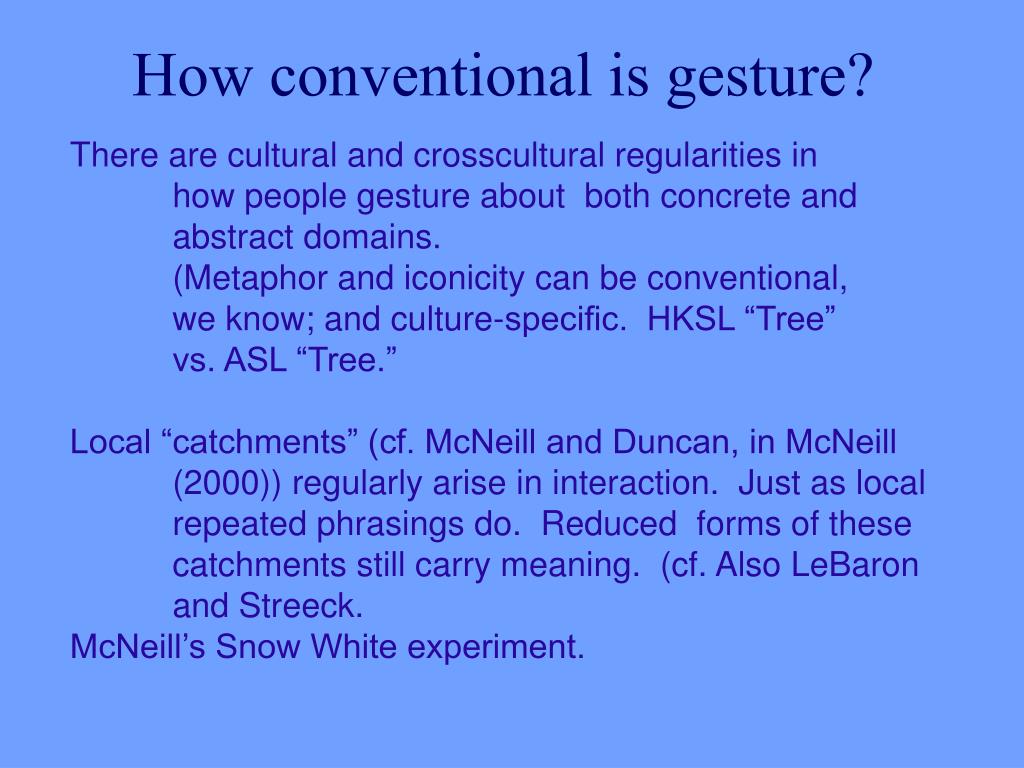 How conventional is gesture?

There are cultural and crosscultural regularities in how people gesture about both concrete and abstract domains.
(Metaphor and iconicity can be conventional, we know; and culture-specific. HKSL “Tree” vs. ASL “Tree.”

Local “catchments” (cf. McNeill and Duncan, in McNeill (2000)) regularly arise in interaction. Just as local repeated phrasings do. Reduced forms of these catchments still carry meaning. (cf. Also LeBaron and Streeck.
McNeill’s Snow White experiment.